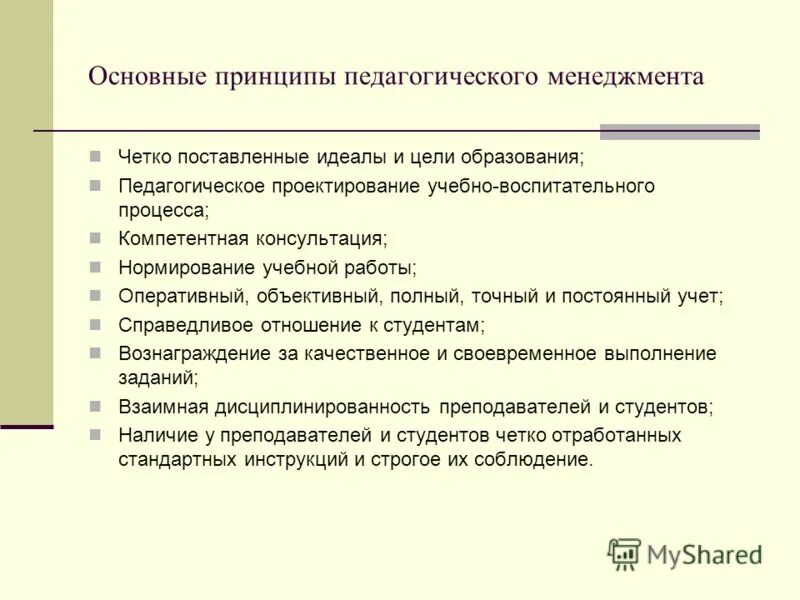 Основные принципы педагогического менеджмента

- Четко поставленные идеалы и цели образования;
- Педагогическое проектирование учебно-воспитательного процесса;
- Компетентная консультация;
- Нормирование учебной работы;
- Оперативный, объективный, полный, точный и постоянный учет;
- Справедливое отношение к студентам;
- Вознаграждение за качественное и своевременное выполнение заданий;
- Взаимная дисциплинированность преподавателей и студентов;
- Наличие у преподавателей и студентов четко отработанных стандартных инструкций и строгое их соблюдение.

MyShared